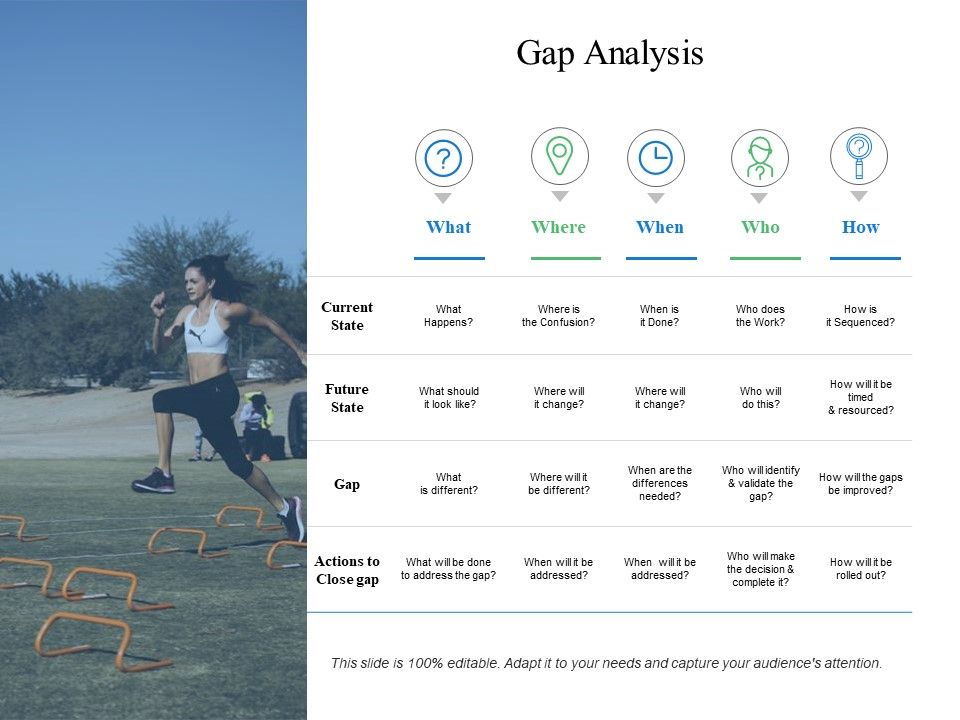 Gap Analysis

| | What | Where | When | Who | How |
|---|---|---|---|---|---|
| Current State | What Happens? | Where is the Confusion? | When is it Done? | Who does the Work? | How is it Sequenced? |
| Future State | What should it look like? | Where will it change? | Where will it change? | Who will do this? | How will it be timed & resourced? |
| Gap | What is different? | Where will it be different? | When are the differences needed? | Who will identify & validate the gap? | How will the gaps be improved? |
| Actions to Close gap | What will be done to address the gap? | When will it be addressed? | When will it be addressed? | Who will make the decision & complete it? | How will it be rolled out? |

This slide is 100% editable. Adapt it to your needs and capture your audience's attention.